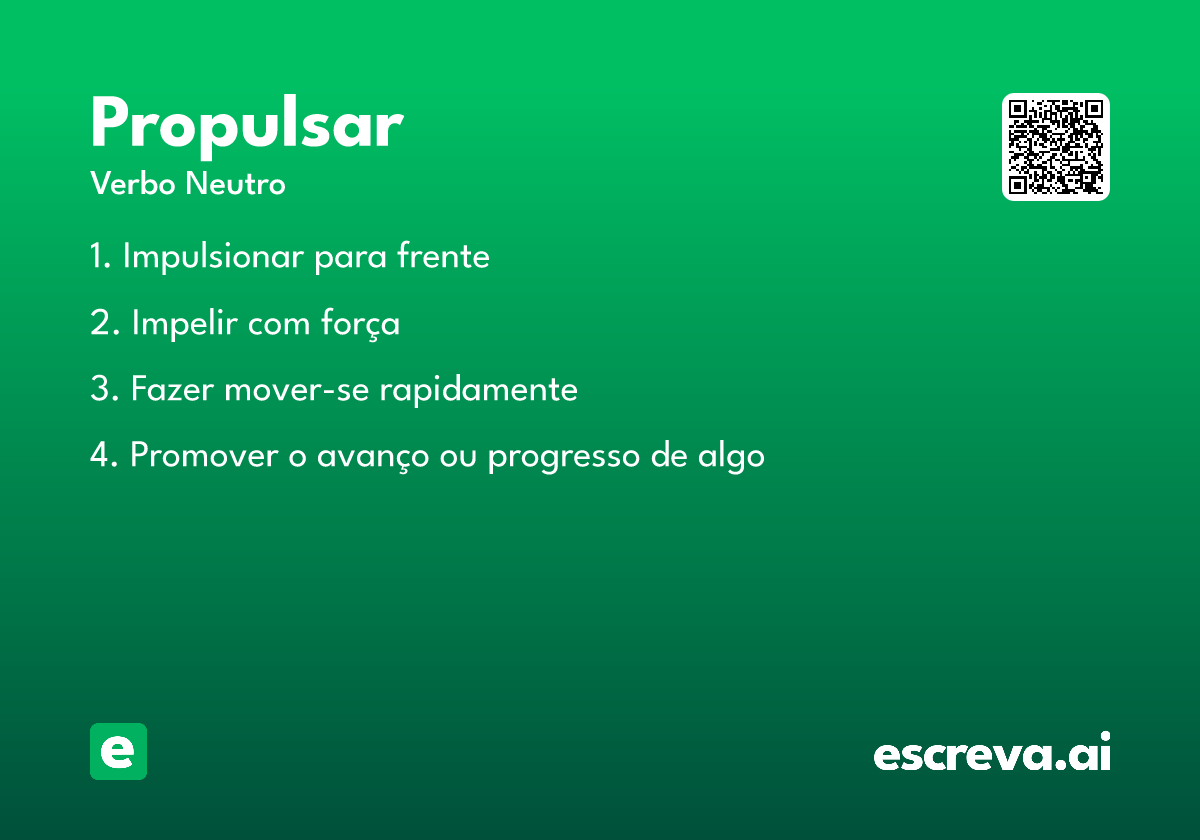 Propulsar
Verbo Neutro

1. Impulsionar para frente

2. Impelir com força

3. Fazer mover-se rapidamente

4. Promover o avanço ou progresso de algo

e

escreva.ai